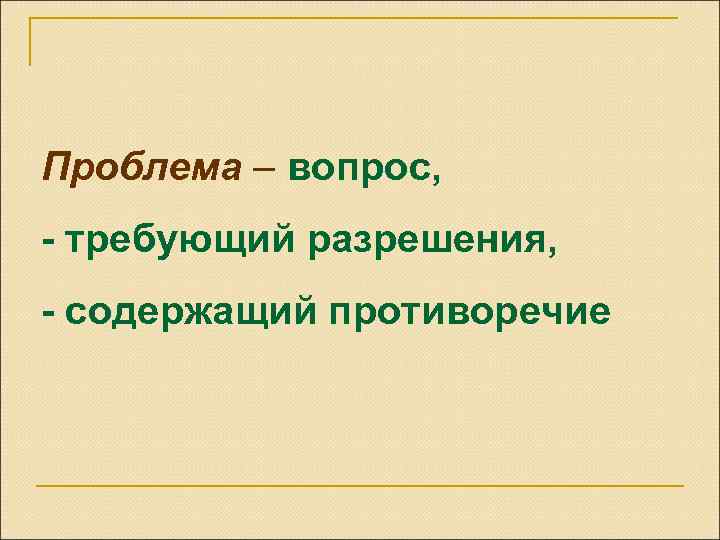 Проблема – вопрос,

- требующий разрешения,

- содержащий противоречие